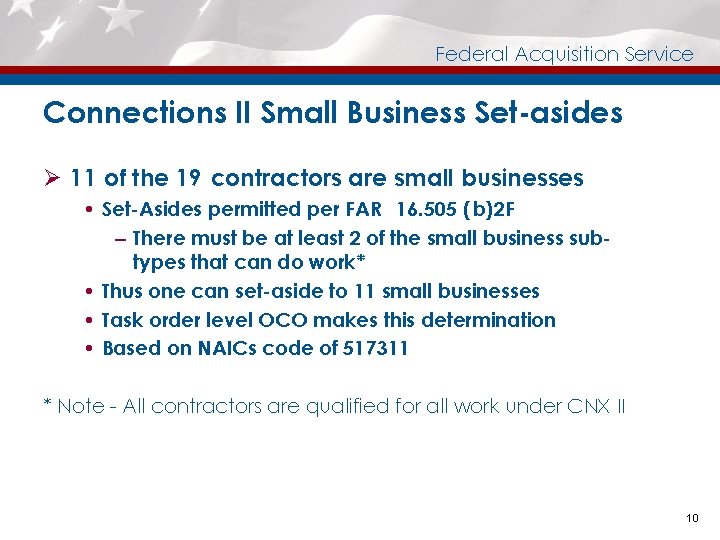 Federal Acquisition Service

Connections II Small Business Set-asides

➢ 11 of the 19 contractors are small businesses

• Set-Asides permitted per FAR 16.505 (b)2F

– There must be at least 2 of the small business sub-types that can do work*

• Thus one can set-aside to 11 small businesses

• Task order level OCO makes this determination

• Based on NAICs code of 517311

* Note - All contractors are qualified for all work under CNX II

10